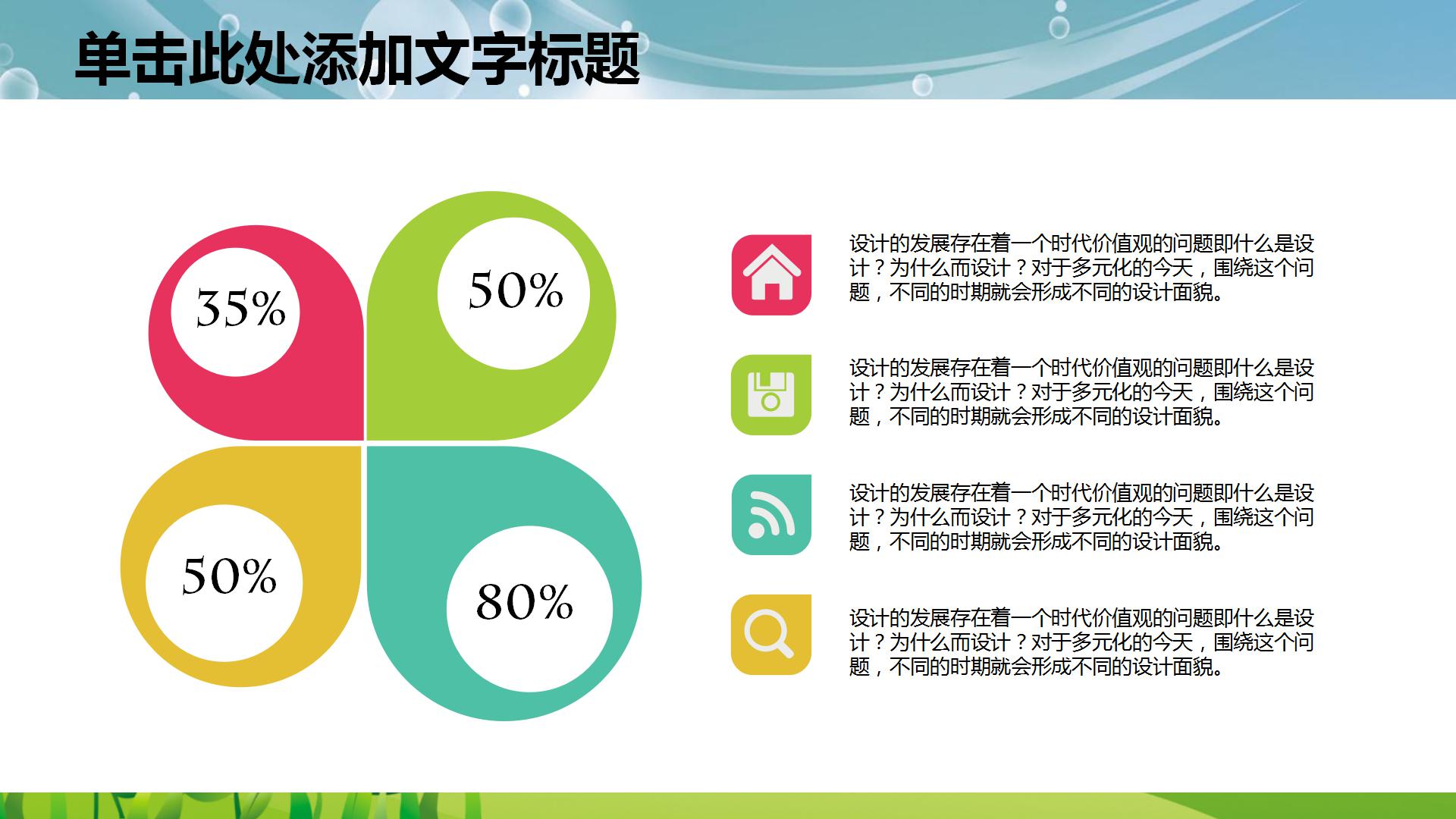 单击此处添加文字标题

35%

50%

50%

80%

设计的发展存在着一个时代价值观的问题即什么是设计？为什么而设计？对于多元化的今天，围绕这个问题，不同的时期就会形成不同的设计面貌。

设计的发展存在着一个时代价值观的问题即什么是设计？为什么而设计？对于多元化的今天，围绕这个问题，不同的时期就会形成不同的设计面貌。

设计的发展存在着一个时代价值观的问题即什么是设计？为什么而设计？对于多元化的今天，围绕这个问题，不同的时期就会形成不同的设计面貌。

设计的发展存在着一个时代价值观的问题即什么是设计？为什么而设计？对于多元化的今天，围绕这个问题，不同的时期就会形成不同的设计面貌。